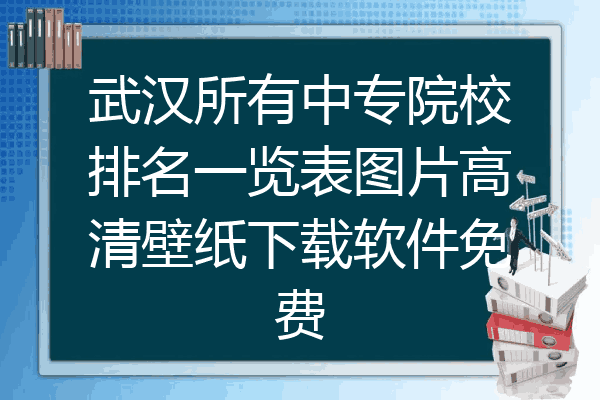 武汉所有中专院校排名一览表图片高清壁纸下载软件免费